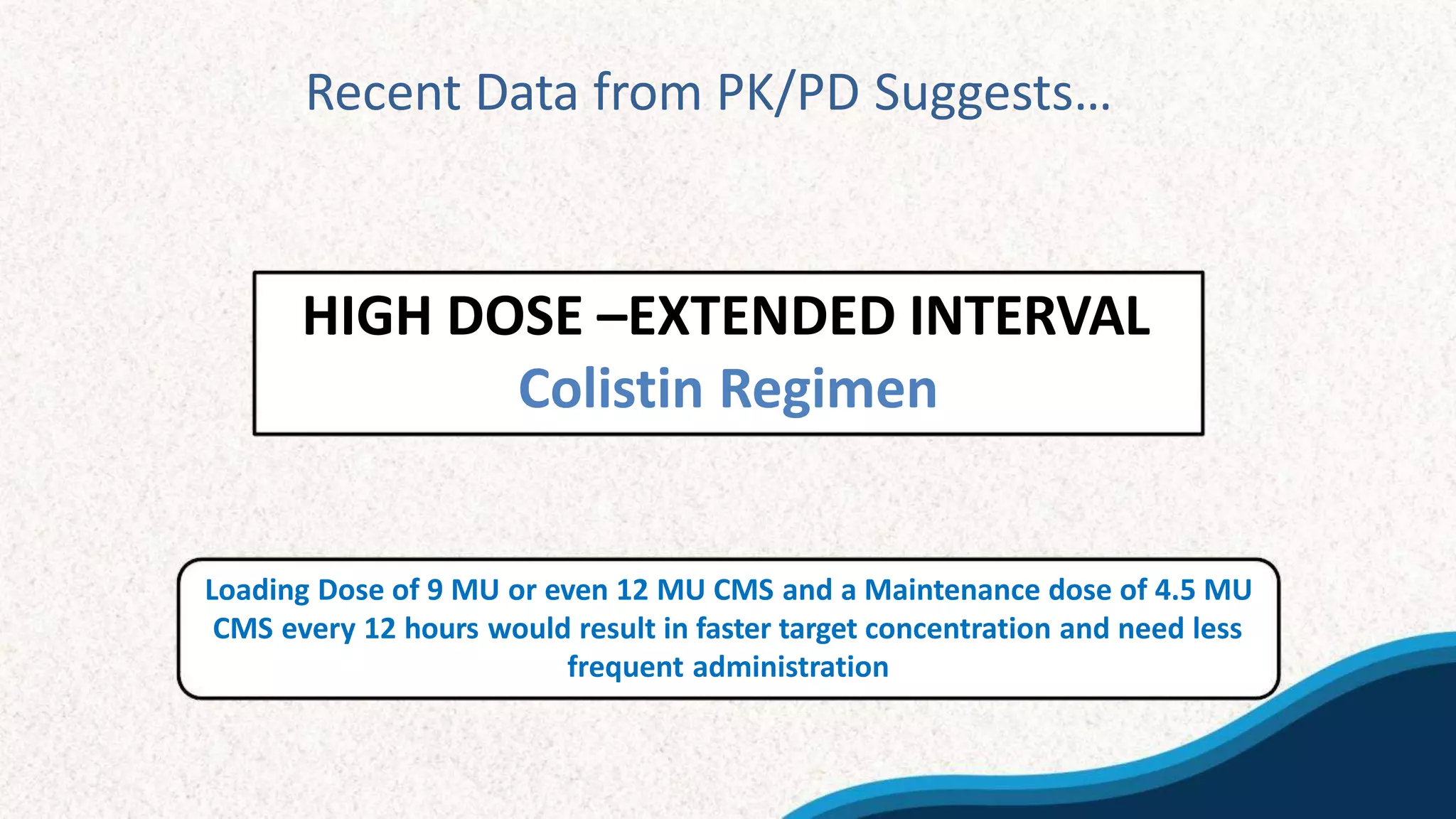 Recent Data from PK/PD Suggests…

HIGH DOSE –EXTENDED INTERVAL
Colistin Regimen

Loading Dose of 9 MU or even 12 MU CMS and a Maintenance dose of 4.5 MU CMS every 12 hours would result in faster target concentration and need less frequent administration